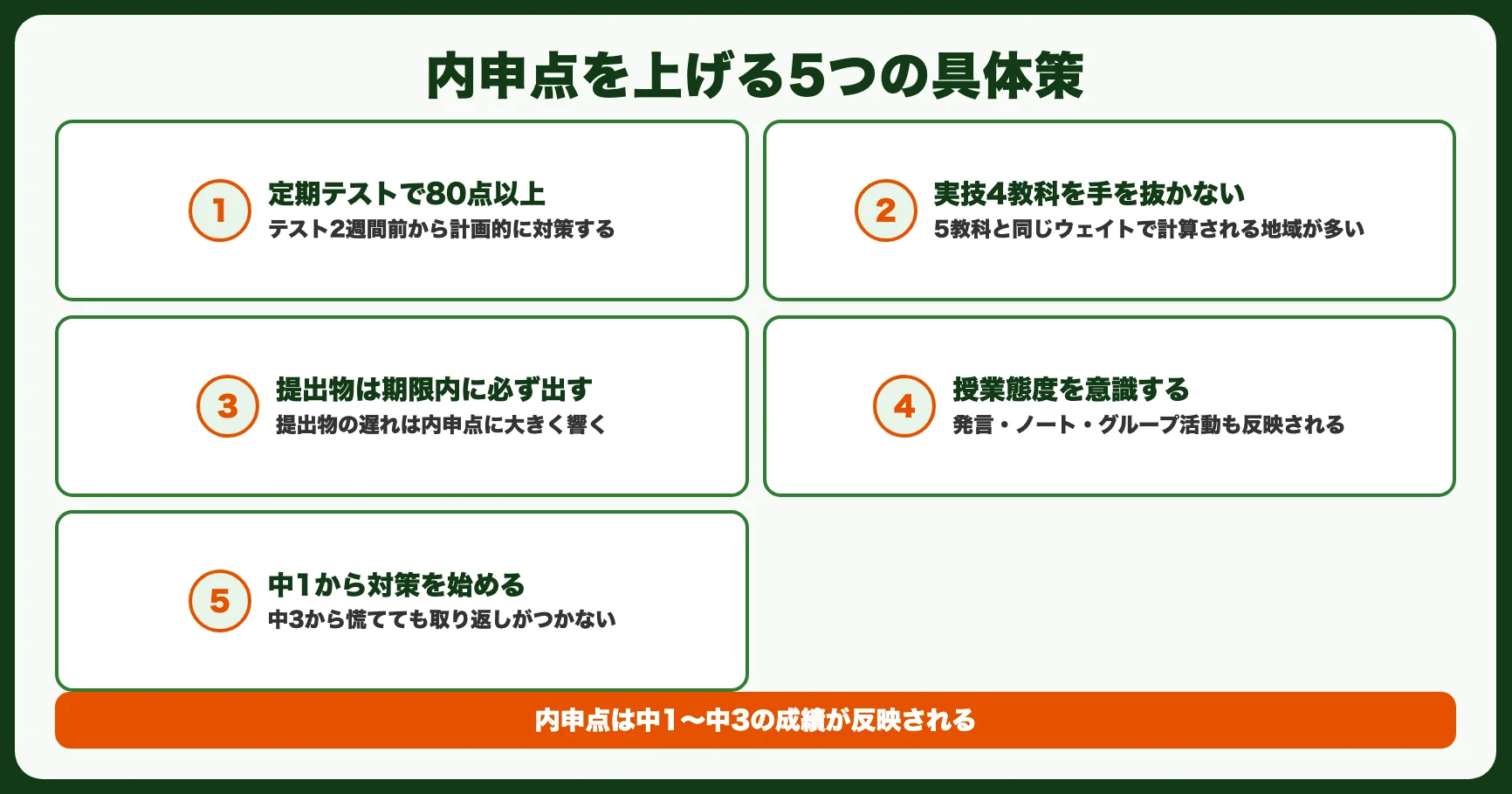 内申点を上げる5つの具体策

1
定期テストで80点以上
テスト2週間前から計画的に対策する

2
実技4教科を手を抜かない
5教科と同じウェイトで計算される地域が多い

3
提出物は期限内に必ず出す
提出物の遅れは内申点に大きく響く

4
授業態度を意識する
発言・ノート・グループ活動も反映される

5
中1から対策を始める
中3から慌てても取り返しがつかない

内申点は中1〜中3の成績が反映される